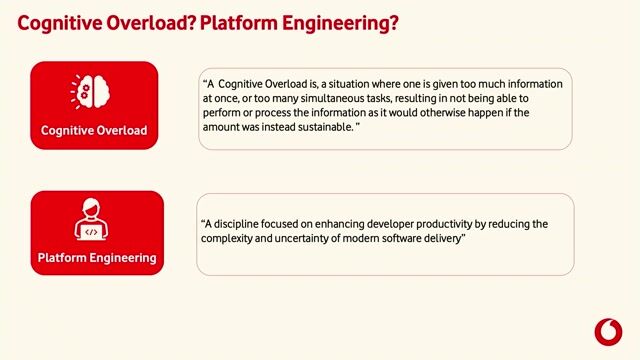 Cognitive Overload? Platform Engineering?

Cognitive Overload

“A Cognitive Overload is, a situation where one is given too much information at once, or too many simultaneous tasks, resulting in not being able to perform or process the information as it would otherwise happen if the amount was instead sustainable. ”

</>

Platform Engineering

“A discipline focused on enhancing developer productivity by reducing the complexity and uncertainty of modern software delivery”